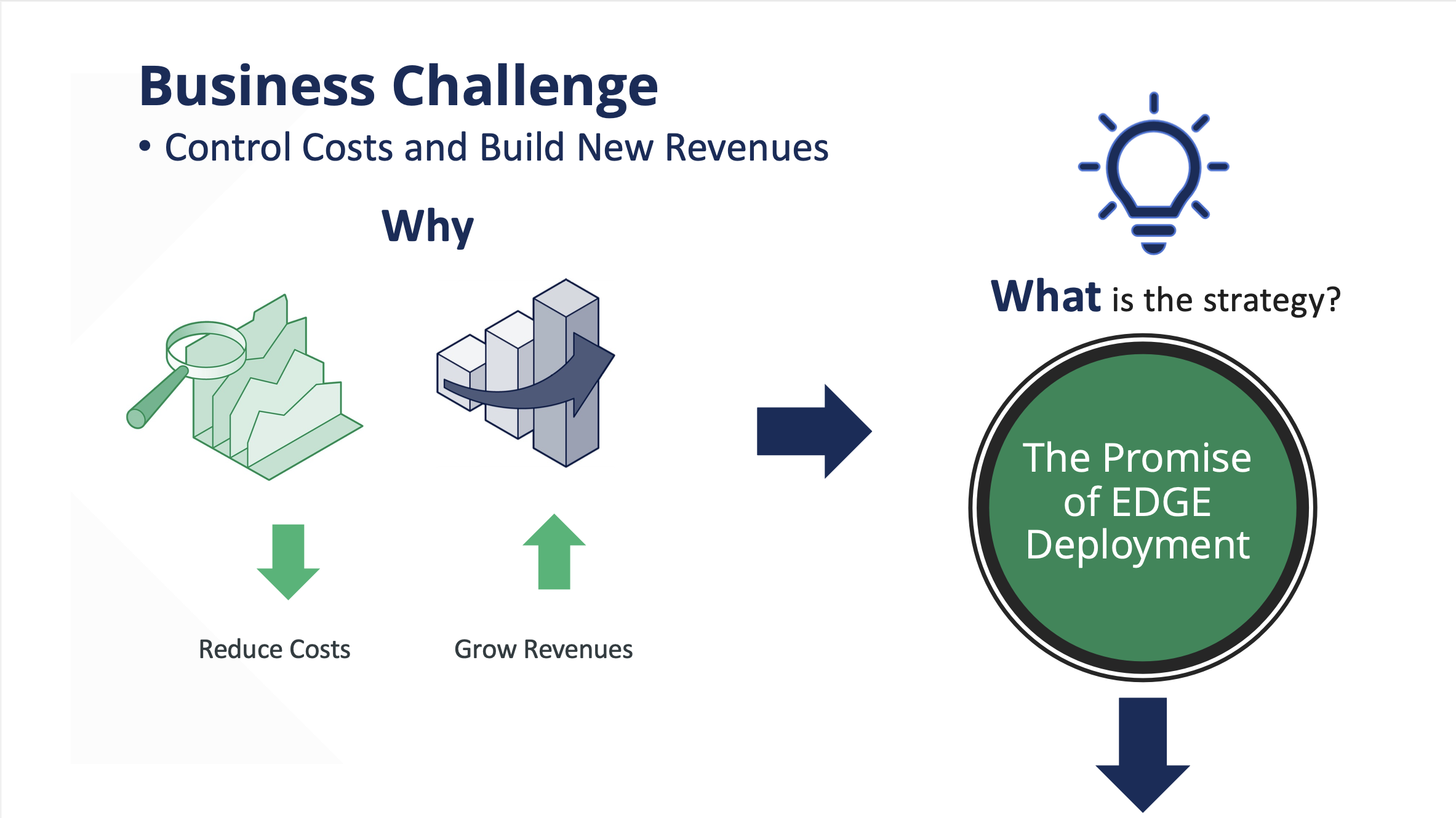 Business Challenge

• Control Costs and Build New Revenues

Why

Reduce Costs

Grow Revenues

What is the strategy?

The Promise of EDGE Deployment